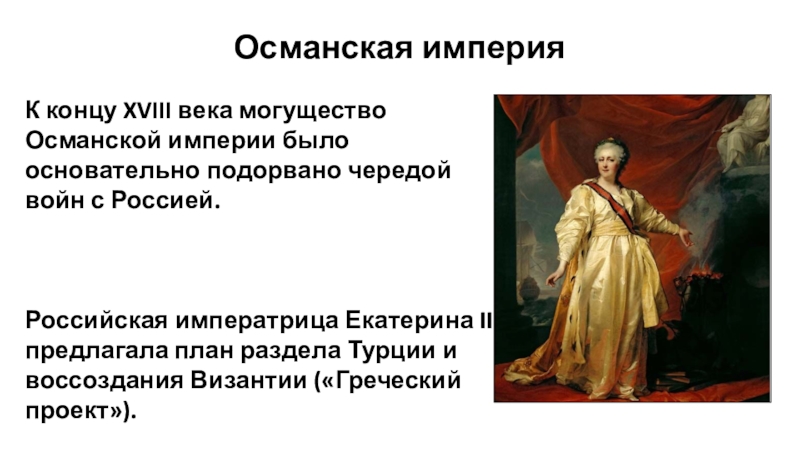 Османская империя

К концу XVIII века могущество Османской империи было основательно подорвано чередой войн с Россией.

Российская императрица Екатерина II предлагала план раздела Турции и воссоздания Византии («Греческий проект»).